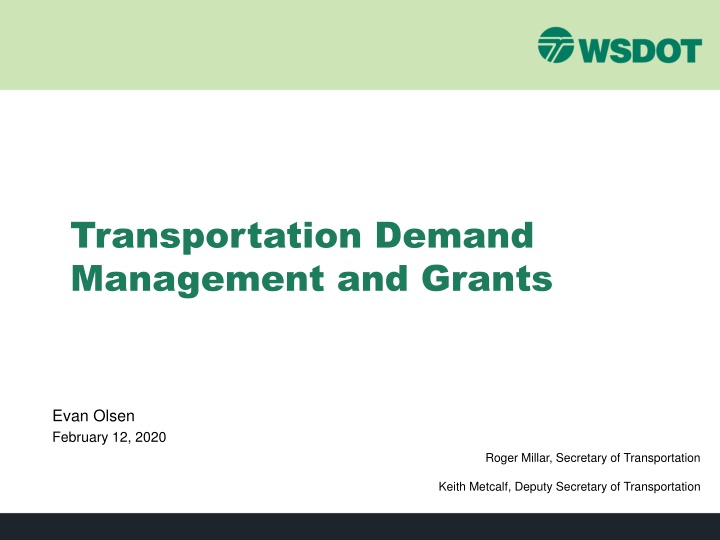 WSDOT

Transportation Demand Management and Grants

Evan Olsen
February 12, 2020

Roger Millar, Secretary of Transportation

Keith Metcalf, Deputy Secretary of Transportation